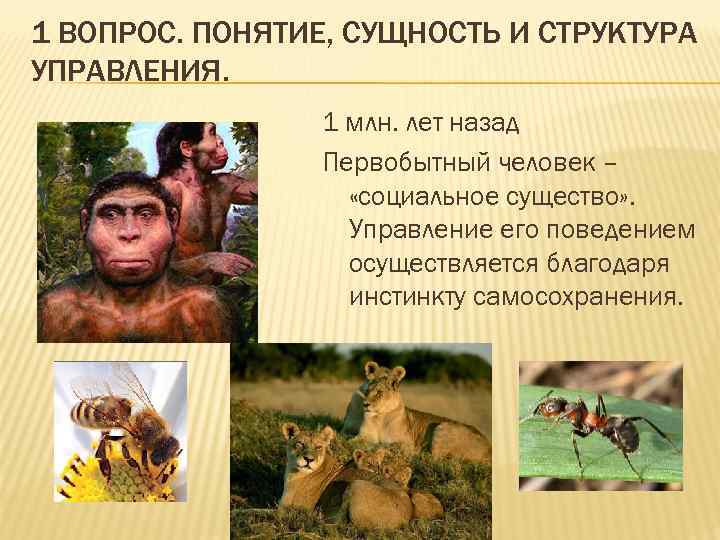 1 ВОПРОС. ПОНЯТИЕ, СУЩНОСТЬ И СТРУКТУРА УПРАВЛЕНИЯ.

1 млн. лет назад

Первобытный человек – «социальное существо». Управление его поведением осуществляется благодаря инстинкту самосохранения.